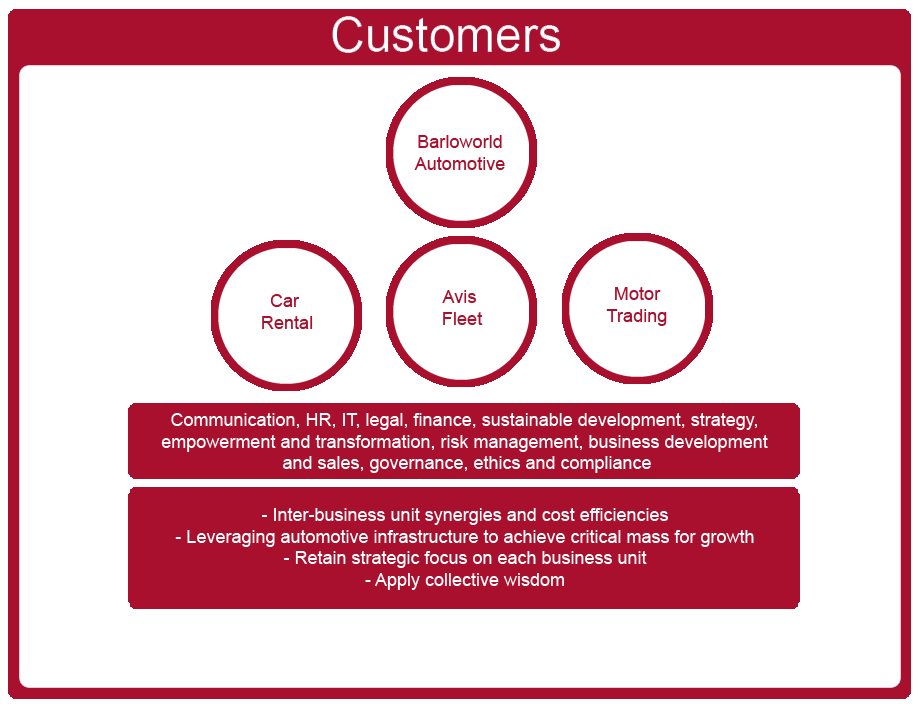 Customers

Barloworld Automotive

Car Rental

Avis Fleet

Motor Trading

Communication, HR, IT, legal, finance, sustainable development, strategy, empowerment and transformation, risk management, business development and sales, governance, ethics and compliance

- Inter-business unit synergies and cost efficiencies
- Leveraging automotive infrastructure to achieve critical mass for growth
- Retain strategic focus on each business unit
- Apply collective wisdom